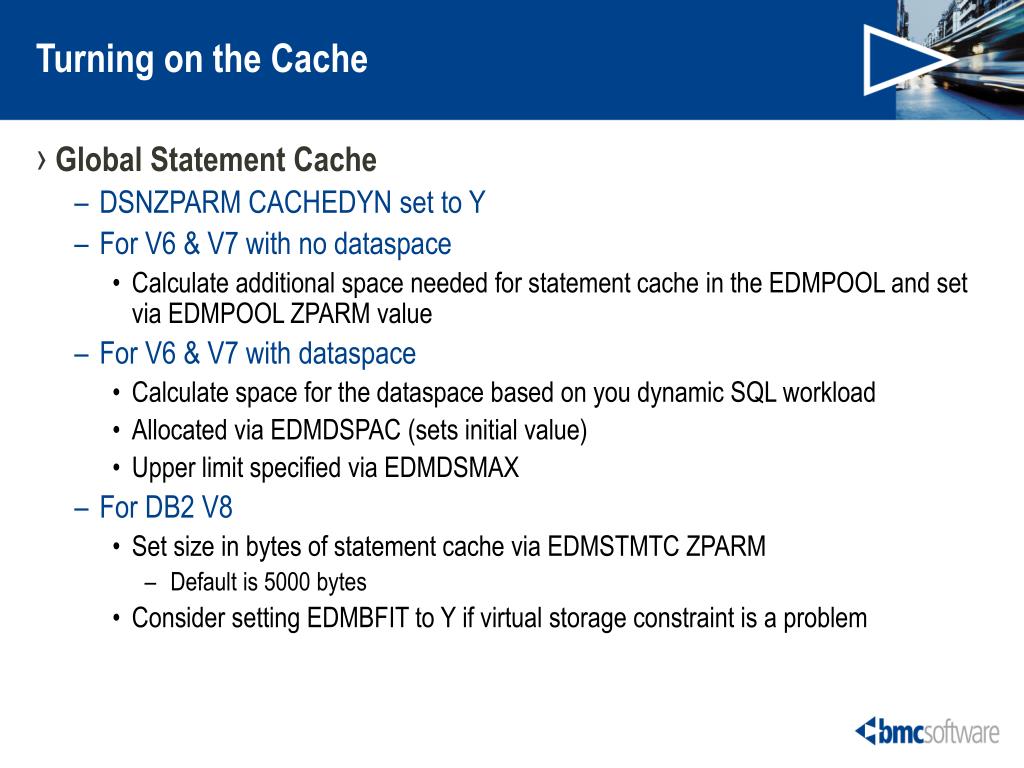 Turning on the Cache

› Global Statement Cache

– DSNZPARM CACHEDYN set to Y

– For V6 & V7 with no dataspace

• Calculate additional space needed for statement cache in the EDMPOOL and set via EDMPOOL ZPARM value

– For V6 & V7 with dataspace

• Calculate space for the dataspace based on you dynamic SQL workload

• Allocated via EDMDSPAC (sets initial value)

• Upper limit specified via EDMDSMAX

– For DB2 V8

• Set size in bytes of statement cache via EDMSTMTC ZPARM

– Default is 5000 bytes

• Consider setting EDMBFIT to Y if virtual storage constraint is a problem

bmcsoftware